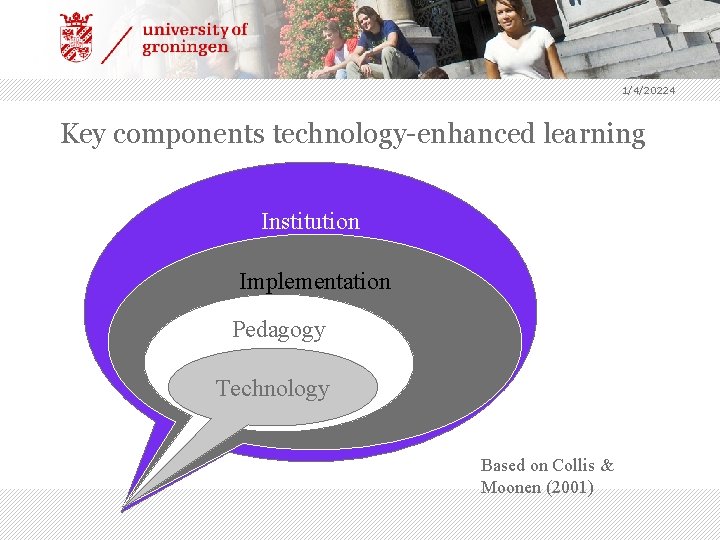 university of groningen

1/4/20224

Key components technology-enhanced learning

Institution

Implementation

Pedagogy

Technology

Based on Collis & Moonen (2001)